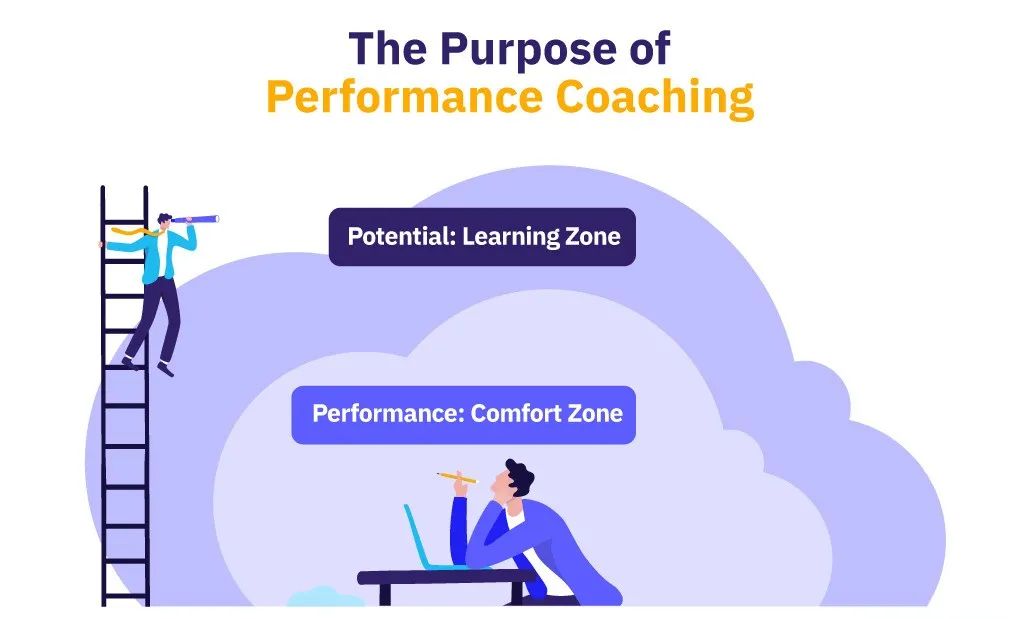 The Purpose of
Performance Coaching

Potential: Learning Zone

Performance: Comfort Zone